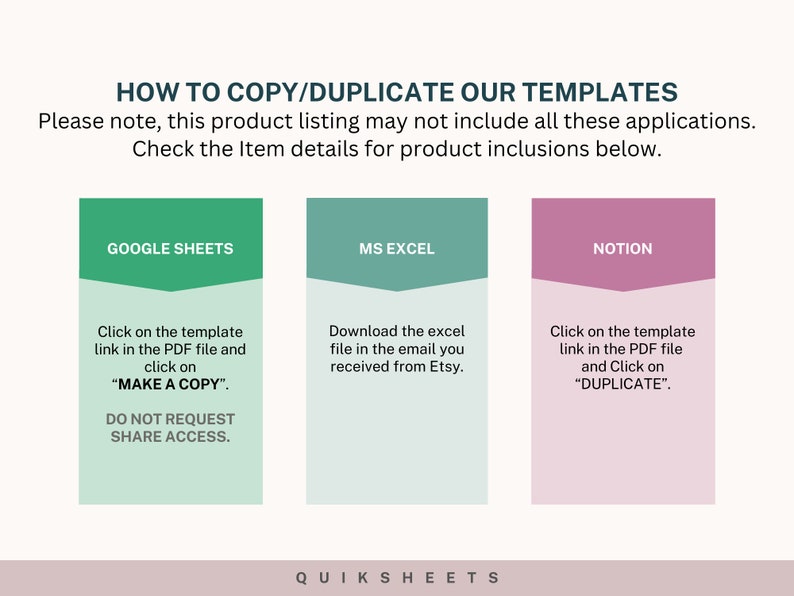 HOW TO COPY/DUPLICATE OUR TEMPLATES
Please note, this product listing may not include all these applications. Check the Item details for product inclusions below.

GOOGLE SHEETS

Click on the template link in the PDF file and click on "MAKE A COPY".

DO NOT REQUEST SHARE ACCESS.

MS EXCEL

Download the excel file in the email you received from Etsy.

NOTION

Click on the template link in the PDF file and Click on "DUPLICATE".

QUIKSHEETS